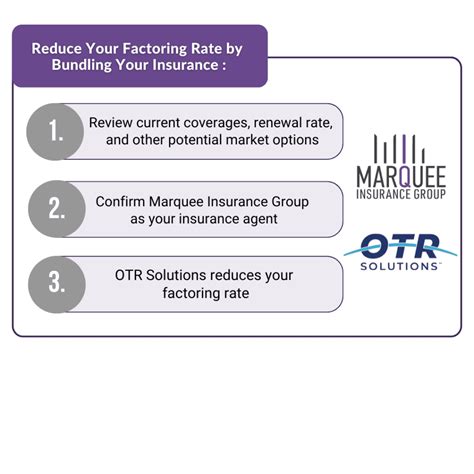 Reduce Your Factoring Rate by Bundling Your Insurance :

1. Review current coverages, renewal rate, and other potential market options

2. Confirm Marquee Insurance Group as your insurance agent

3. OTR Solutions reduces your factoring rate

MARQUEE
INSURANCE GROUP

OTR
SOLUTIONS™